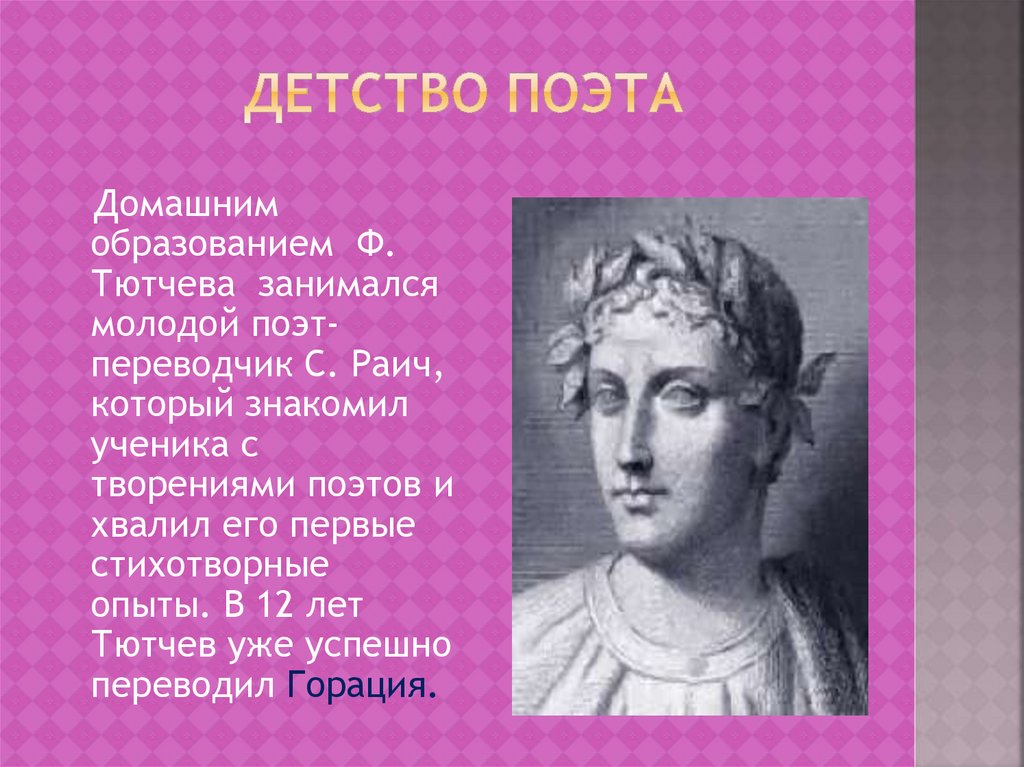 ДЕТСТВО ПОЭТА

Домашним образованием Ф. Тютчева занимался молодой поэт-переводчик С. Раич, который знакомил ученика с творениями поэтов и хвалил его первые стихотворные опыты. В 12 лет Тютчев уже успешно переводил Горация.